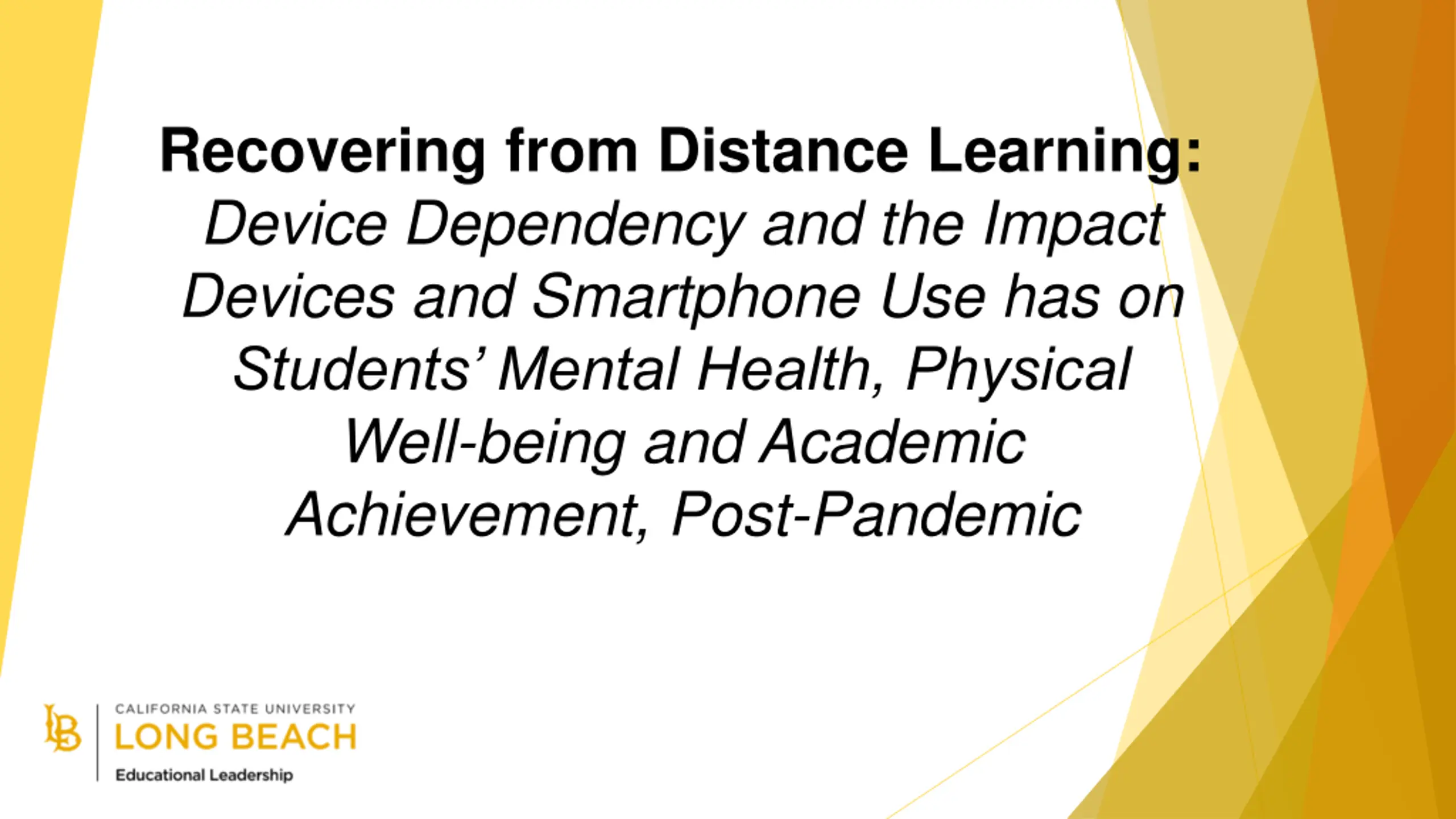 Recovering from Distance Learning: Device Dependency and the Impact Devices and Smartphone Use has on Students' Mental Health, Physical Well-being and Academic Achievement, Post-Pandemic

LB

CALIFORNIA STATE UNIVERSITY
LONG BEACH
Educational Leadership